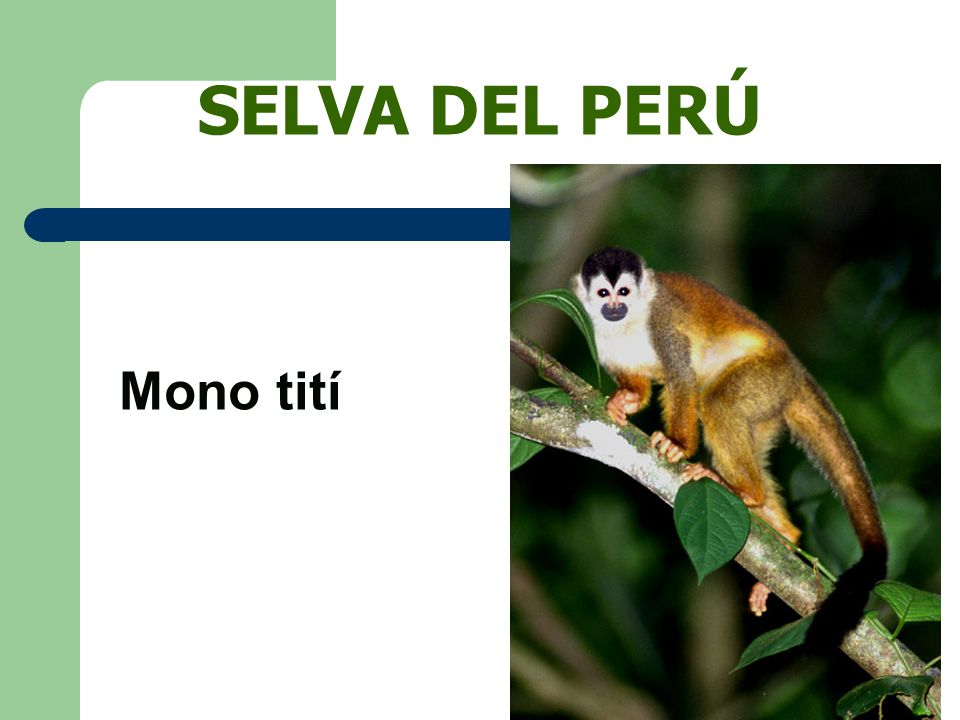 SELVA DEL PERÚ

Mono tití